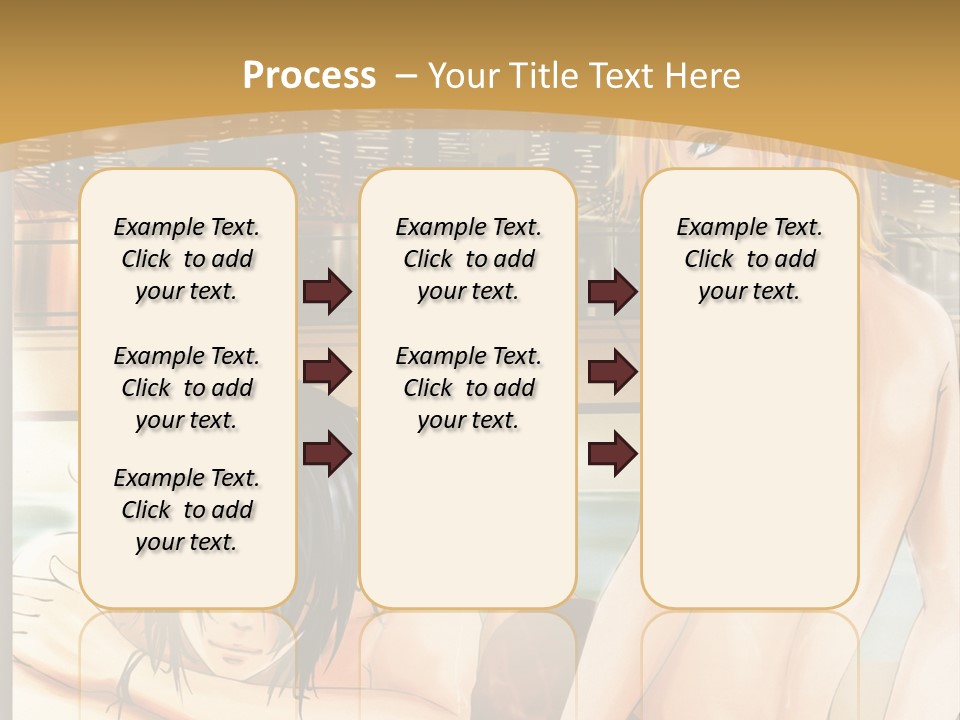 Process – Your Title Text Here

Example Text. Click to add your text.

Example Text. Click to add your text.

Example Text. Click to add your text.

Example Text. Click to add your text.

Example Text. Click to add your text.

Example Text. Click to add your text.